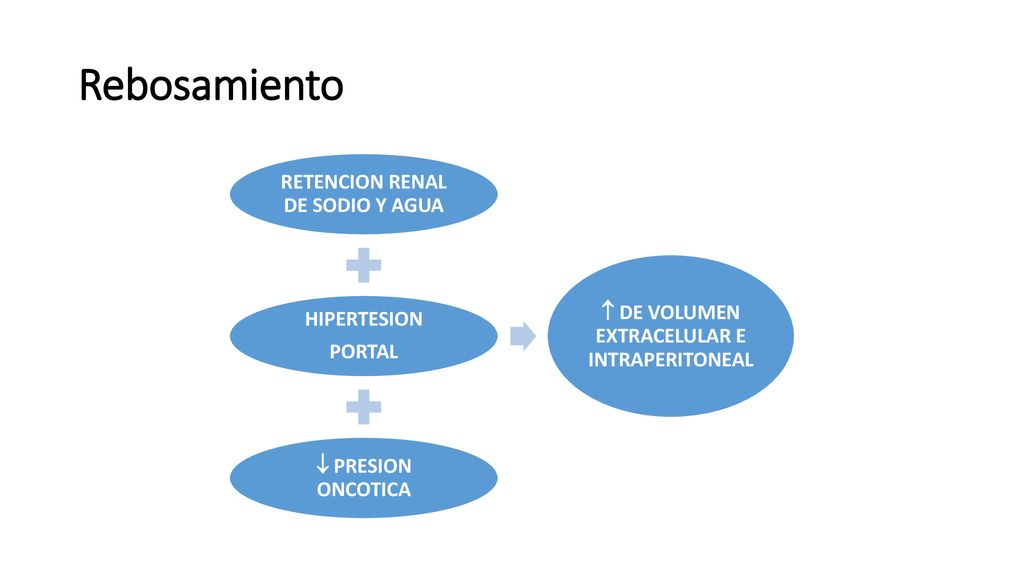 Rebosamiento

RETENCION RENAL DE SODIO Y AGUA

HIPERTESION

PORTAL

↓ PRESION ONCOTICA

↑ DE VOLUMEN EXTRACELULAR E INTRAPERITONEAL